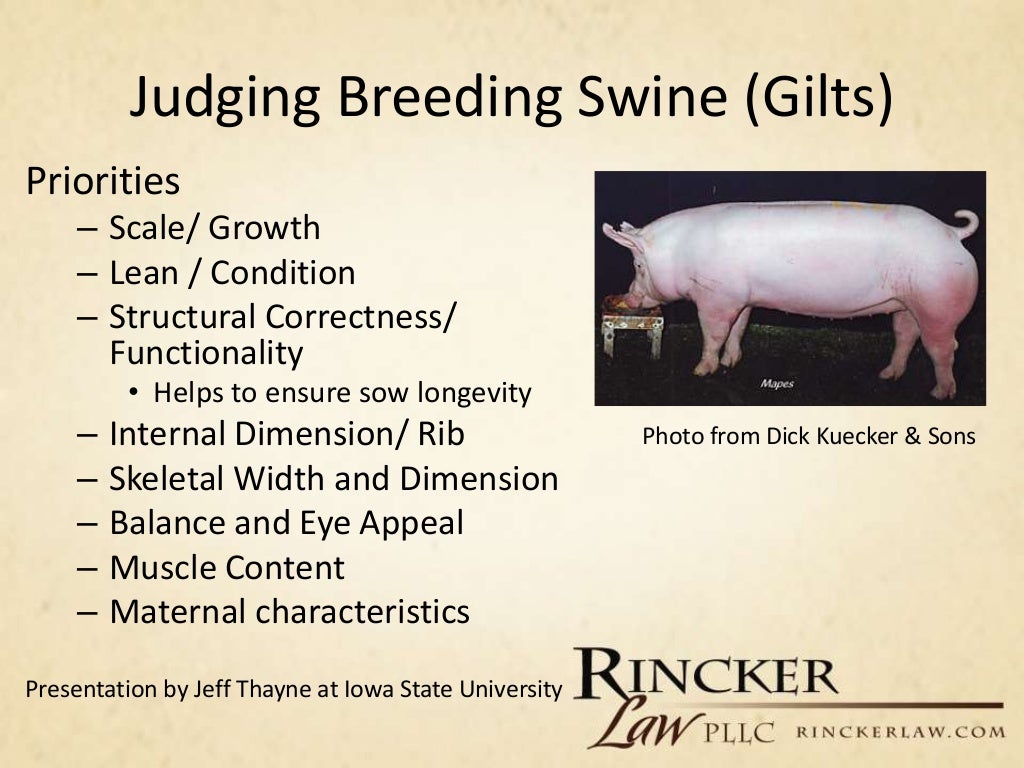 Judging Breeding Swine (Gilts)

Priorities
– Scale/ Growth
– Lean / Condition
– Structural Correctness/ Functionality
• Helps to ensure sow longevity
– Internal Dimension/ Rib
– Skeletal Width and Dimension
– Balance and Eye Appeal
– Muscle Content
– Maternal characteristics

Mapes

Photo from Dick Kuecker & Sons

Presentation by Jeff Thayne at Iowa State University

RINCKER Law PLLC RINCKERLAW.COM